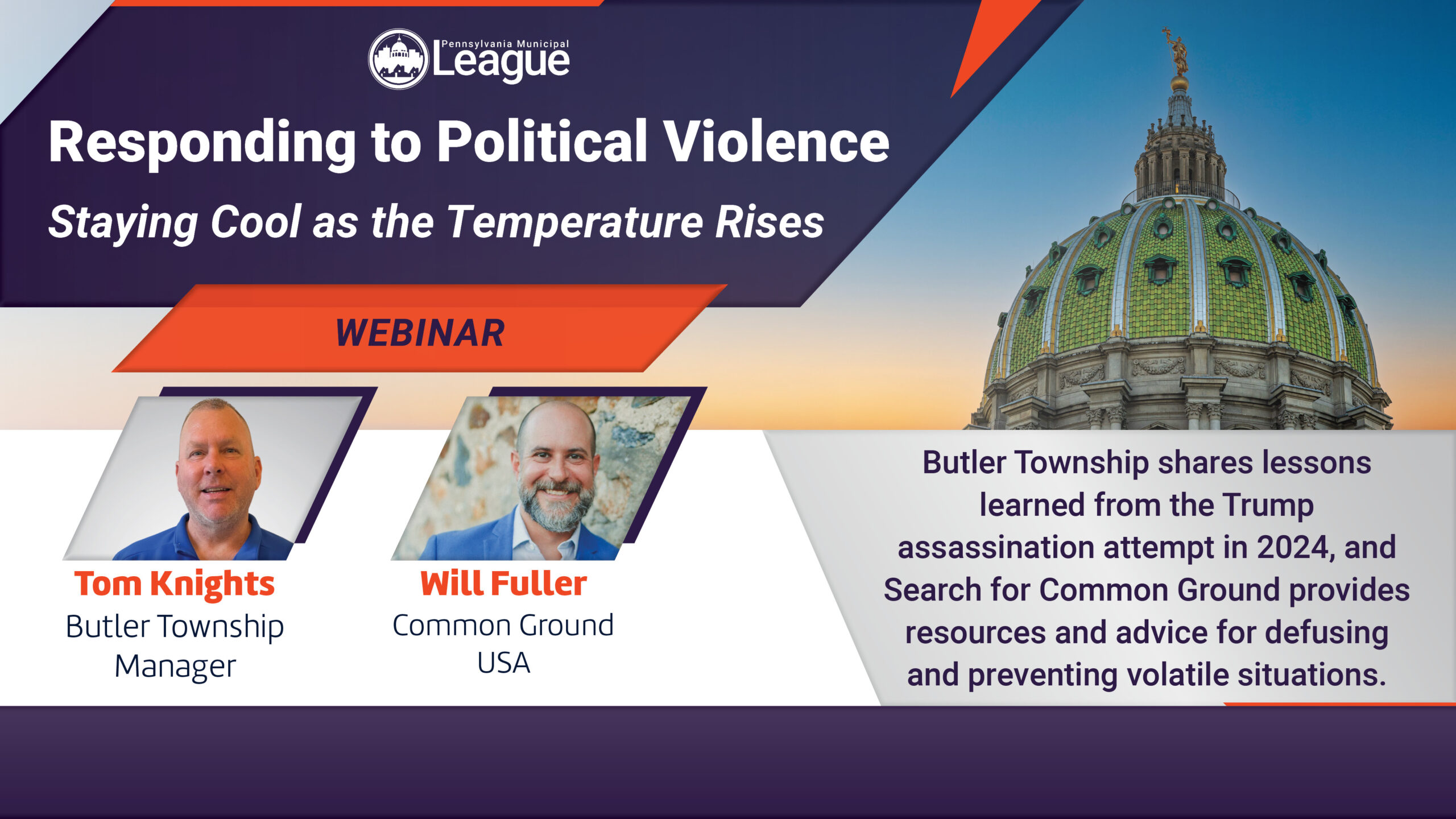 Pennsylvania Municipal League

Responding to Political Violence

Staying Cool as the Temperature Rises

WEBINAR

Tom Knights
Butler Township Manager

Will Fuller
Common Ground USA

Butler Township shares lessons learned from the Trump assassination attempt in 2024, and Search for Common Ground provides resources and advice for defusing and preventing volatile situations.